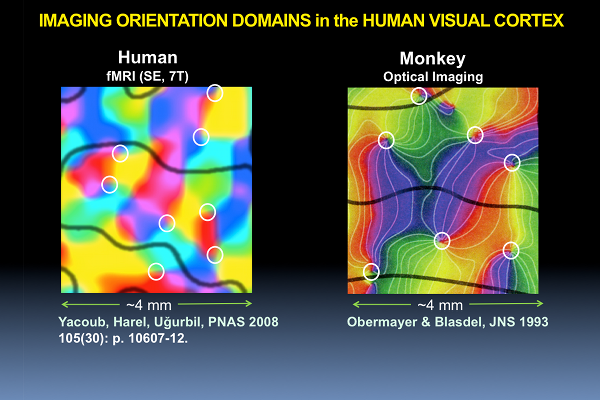 IMAGING ORIENTATION DOMAINS in the HUMAN VISUAL CORTEX

Human
fMRI (SE, 7T)

~4 mm

Yacoub, Harel, Uğurbil, PNAS 2008 105(30): p. 10607-12.

Monkey
Optical Imaging

~4 mm

Obermayer & Blasdel, JNS 1993